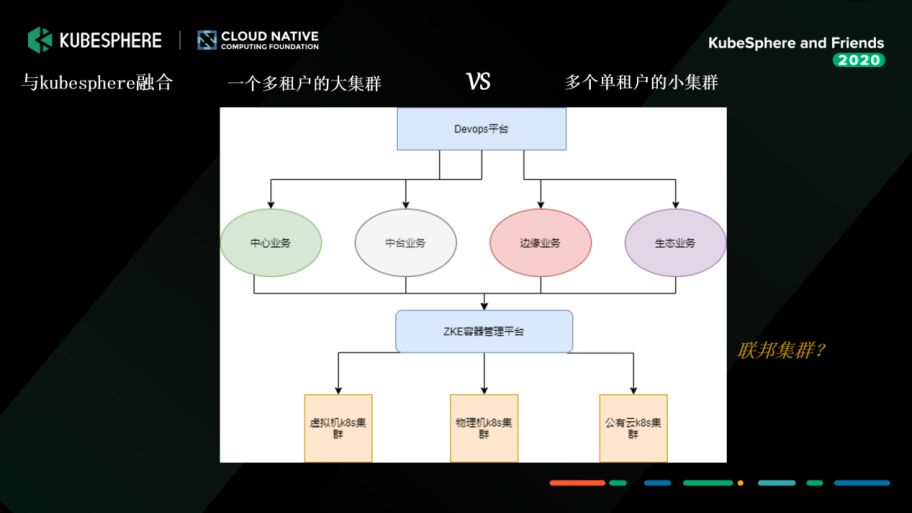 KUBESPHERE | CLOUD NATIVE COMPUTING FOUNDATION

KubeSphere and Friends 2020

与kubesphere融合 一个多租户的大集群 VS 多个单租户的小集群

Devops平台

中心业务

中台业务

边缘业务

生态业务

ZKE容器管理平台

虚拟机k8s集群

物理机k8s集群

公有云k8s集群

联邦集群？